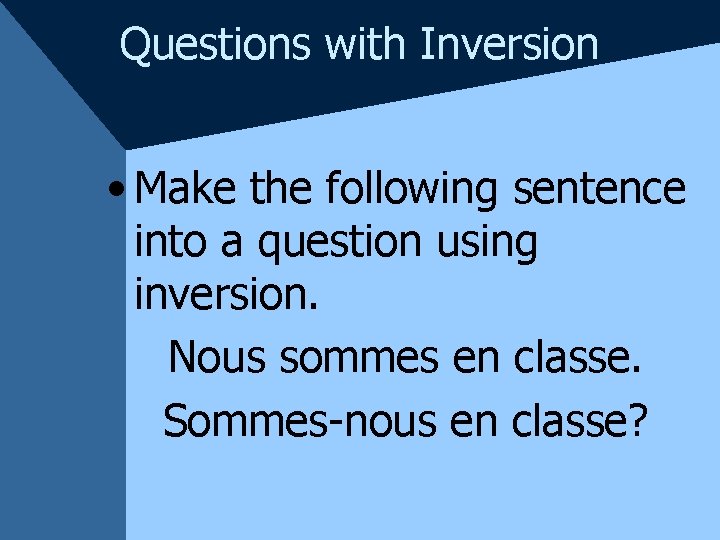 Questions with Inversion

• Make the following sentence into a question using inversion.

Nous sommes en classe.

Sommes-nous en classe?